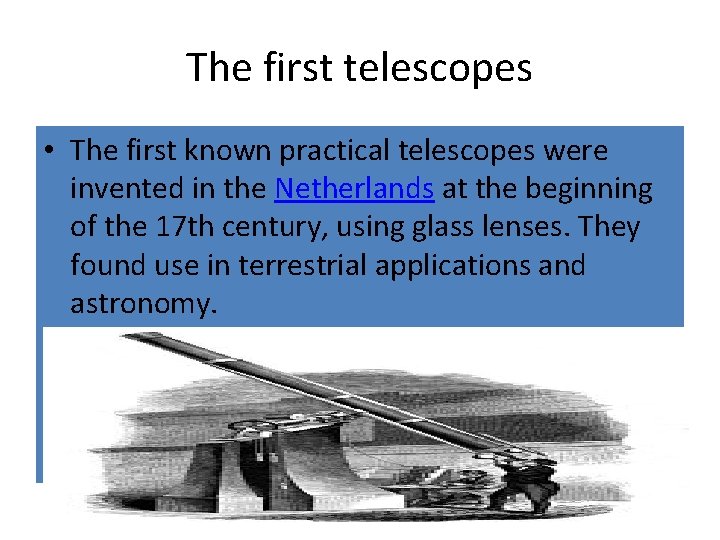 The first telescopes

• The first known practical telescopes were invented in the Netherlands at the beginning of the 17th century, using glass lenses. They found use in terrestrial applications and astronomy.